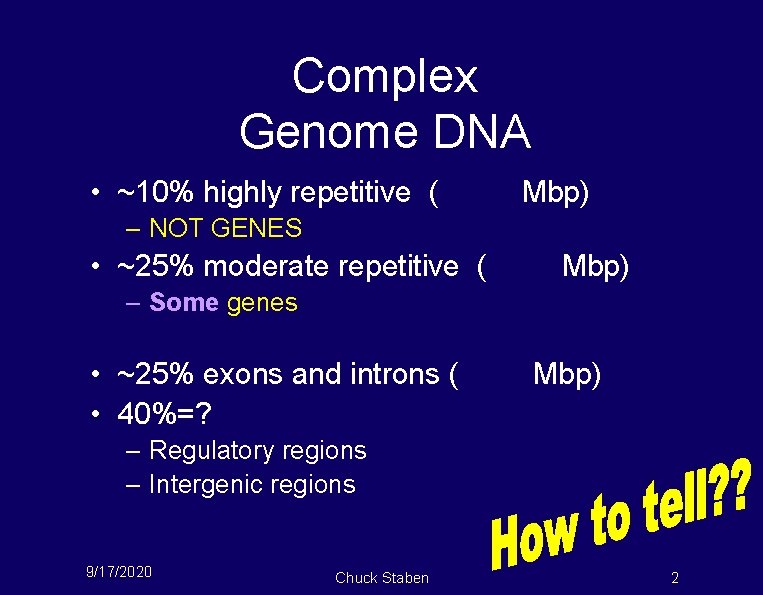 Complex
Genome DNA

• ~10% highly repetitive ( Mbp)
– NOT GENES
• ~25% moderate repetitive ( Mbp)
– Some genes

• ~25% exons and introns ( Mbp)
• 40%=?
– Regulatory regions
– Intergenic regions

How to tell??

9/17/2020
Chuck Staben
2